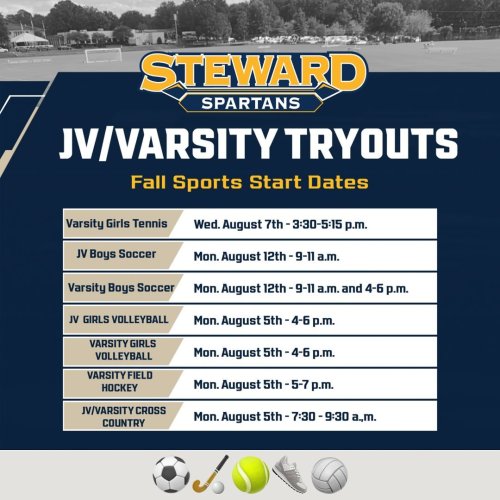 STEWARD
SPARTANS

JV/VARSITY TRYOUTS

Fall Sports Start Dates

| | |
|---|---|
| Varsity Girls Tennis | Wed. August 7th - 3:30-5:15 p.m. |
| JV Boys Soccer | Mon. August 12th - 9-11 a.m. |
| Varsity Boys Soccer | Mon. August 12th - 9-11 a.m. and 4-6 p.m. |
| JV GIRLS VOLLEYBALL | Mon. August 5th - 4-6 p.m. |
| VARSITY GIRLS VOLLEYBALL | Mon. August 5th - 4-6 p.m. |
| VARSITY FIELD HOCKEY | Mon. August 5th - 5-7 p.m. |
| JV/VARSITY CROSS COUNTRY | Mon. August 5th - 7:30 - 9:30 a.,m. |